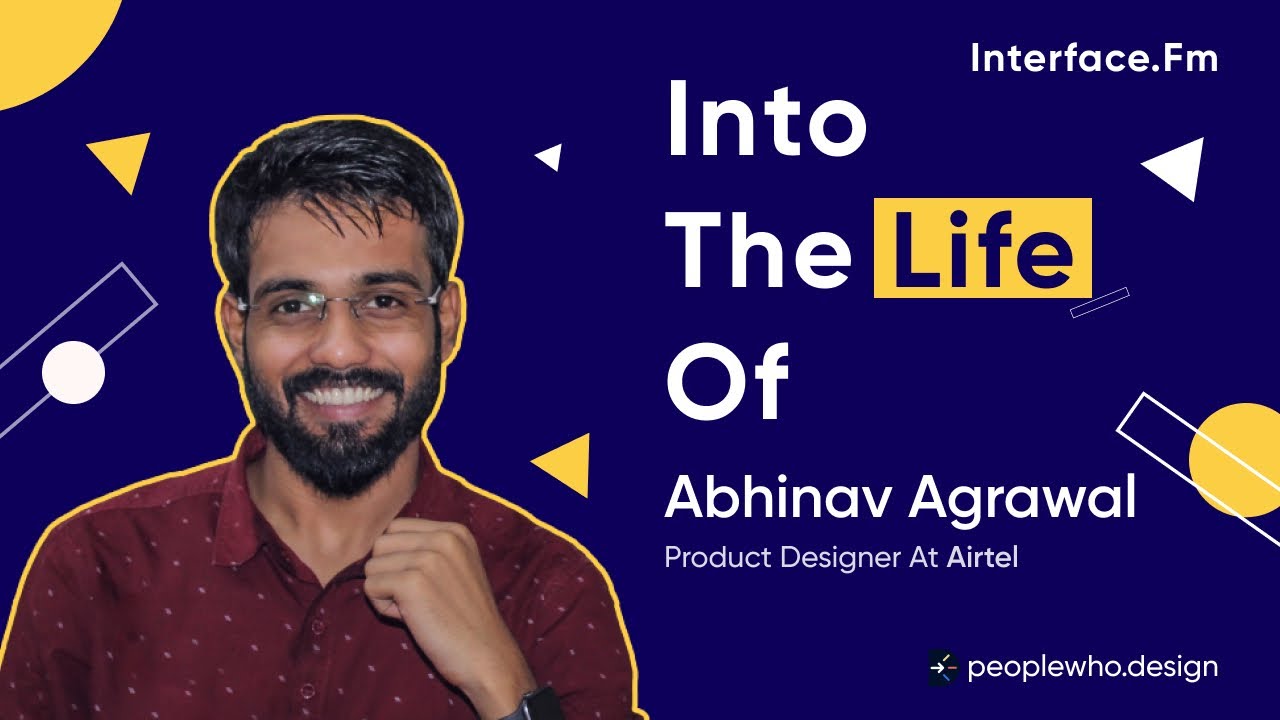 Interface.Fm

Into The Life Of

Abhinav Agrawal

Product Designer At Airtel

peoplewho.design